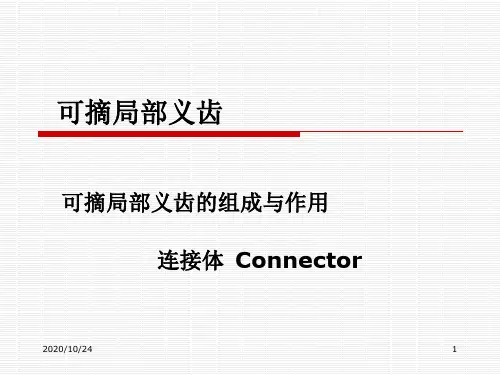 可摘局部义齿

可摘局部义齿的组成与作用

连接体 Connector

2020/10/24

1